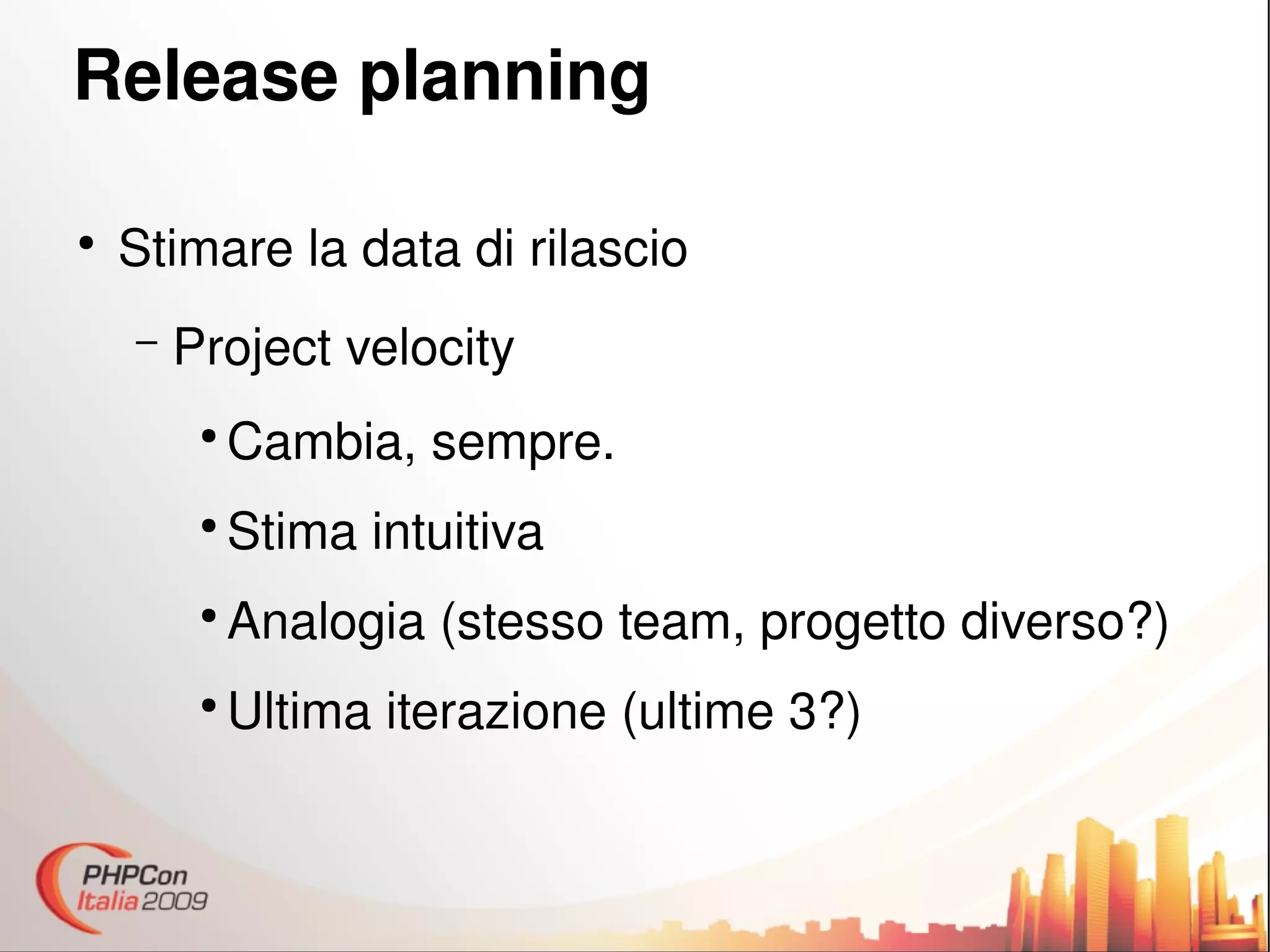 Release planning

• Stimare la data di rilascio
  – Project velocity
    • Cambia, sempre.
    • Stima intuitiva
    • Analogia (stesso team, progetto diverso?)
    • Ultima iterazione (ultime 3?)

PHPCon Italia 2009